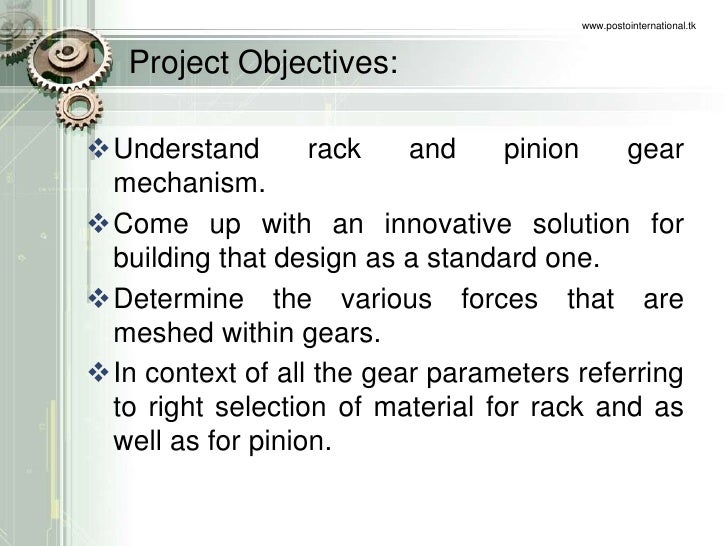 www.postointernational.tk

Project Objectives:

❖ Understand rack and pinion gear mechanism.

❖ Come up with an innovative solution for building that design as a standard one.

❖ Determine the various forces that are meshed within gears.

❖ In context of all the gear parameters referring to right selection of material for rack and as well as for pinion.